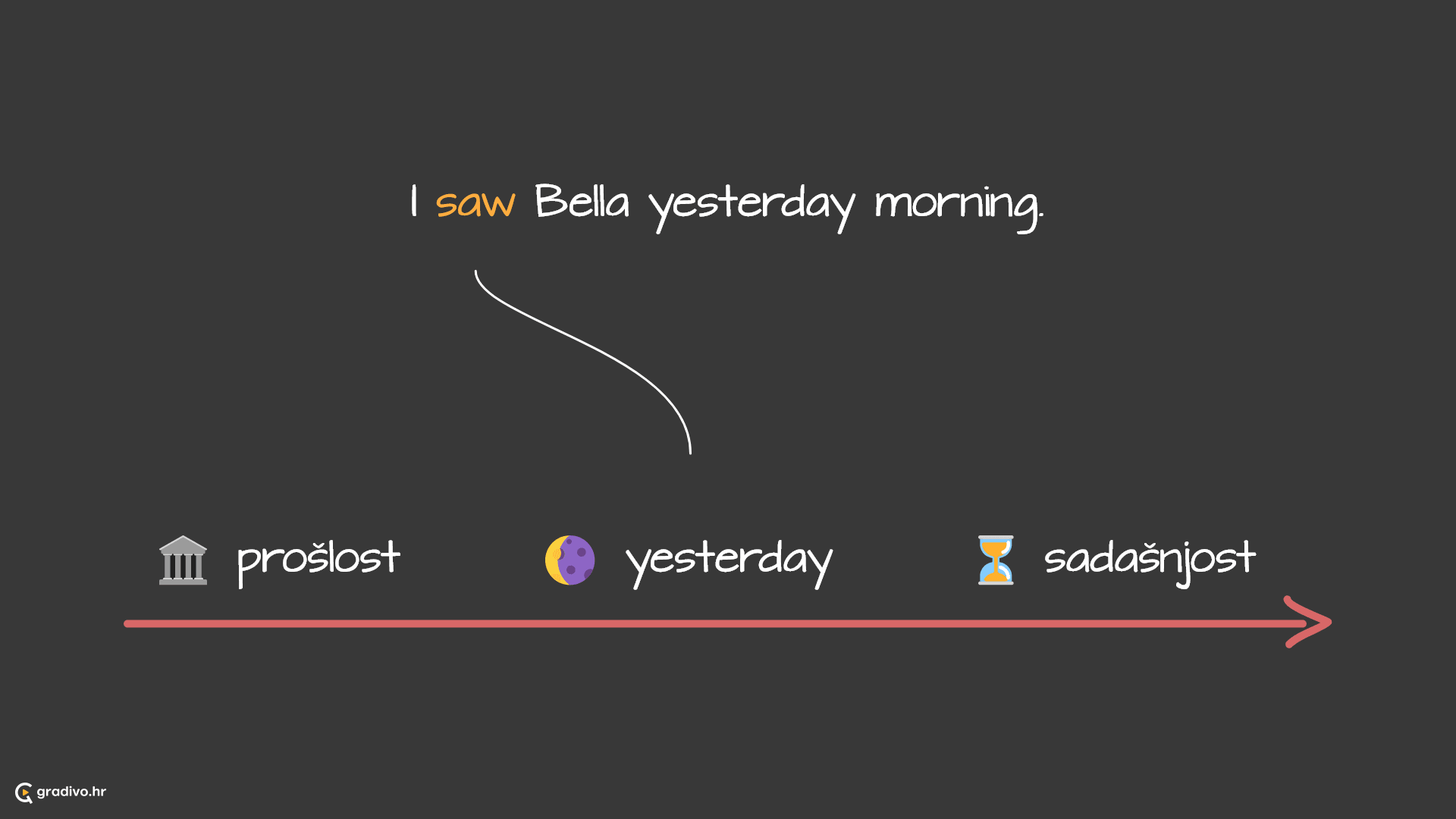 I saw Bella yesterday morning.

prošlost

yesterday

sadašnjost

gradivo.hr